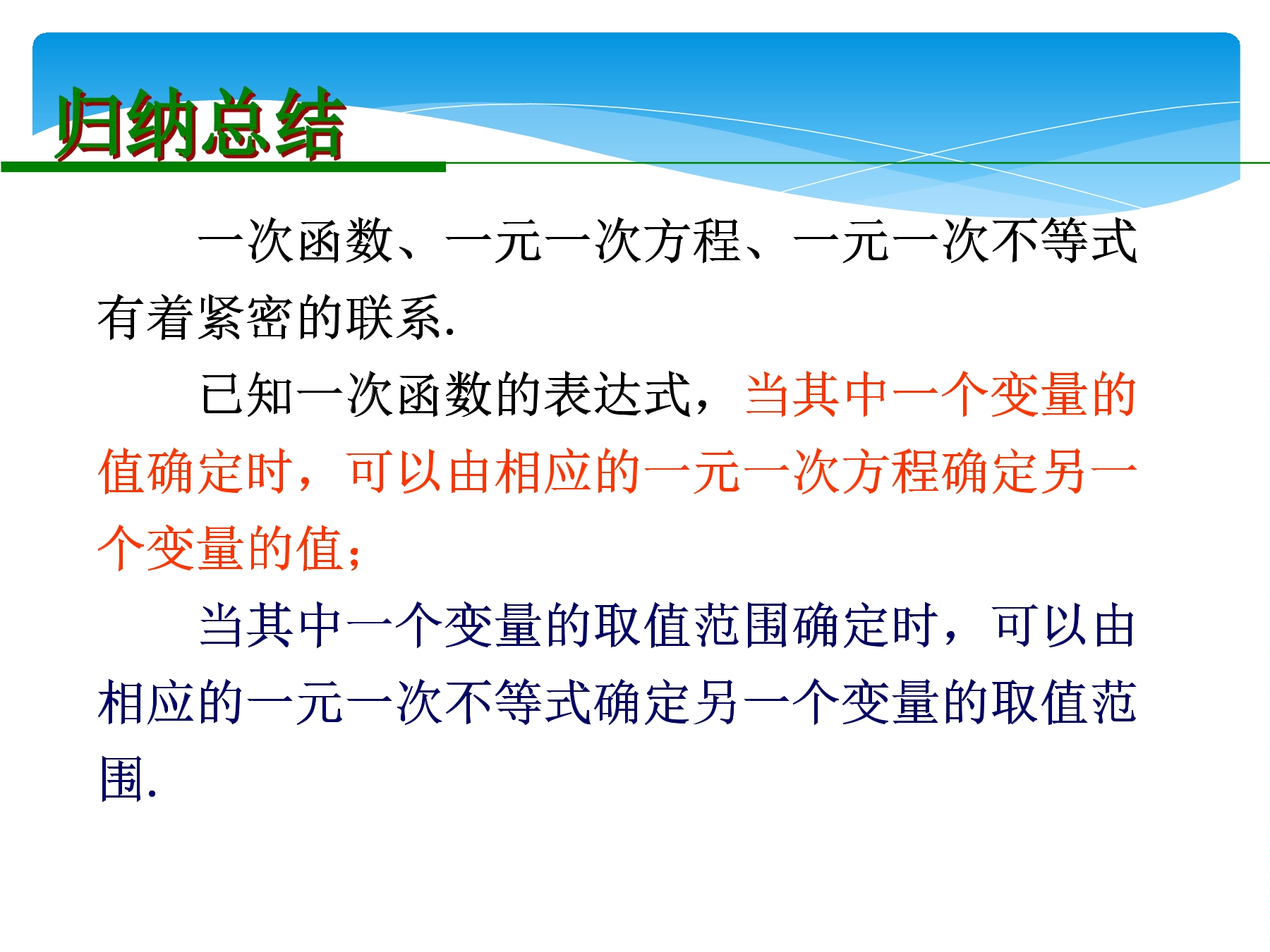 归纳总结

一次函数、一元一次方程、一元一次不等式有着紧密的联系.

已知一次函数的表达式，当其中一个变量的值确定时，可以由相应的一元一次方程确定另一个变量的值；

当其中一个变量的取值范围确定时，可以由相应的一元一次不等式确定另一个变量的取值范围.